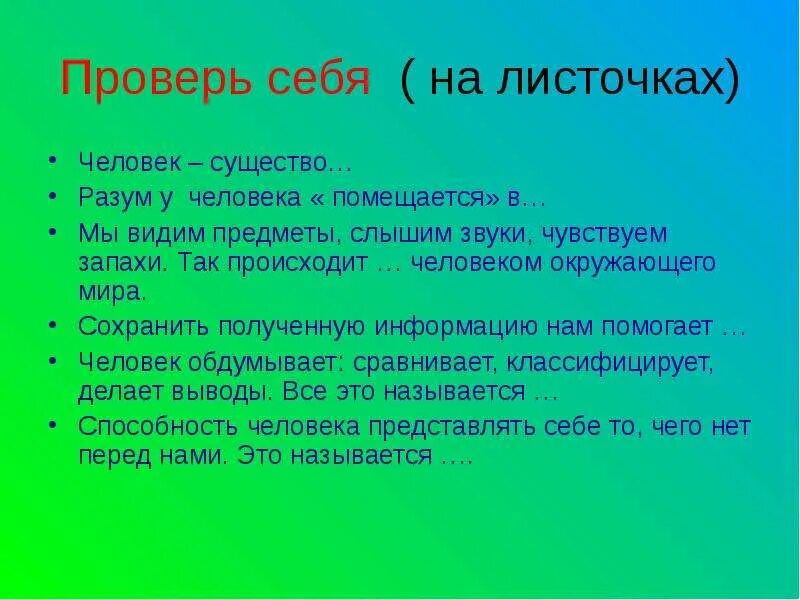 Проверь себя ( на листочках)

• Человек – существо…
• Разум у человека « помещается» в…
• Мы видим предметы, слышим звуки, чувствуем запахи. Так происходит … человеком окружающего мира.
• Сохранить полученную информацию нам помогает …
• Человек обдумывает: сравнивает, классифицирует, делает выводы. Все это называется …
• Способность человека представлять себе то, чего нет перед нами. Это называется ….